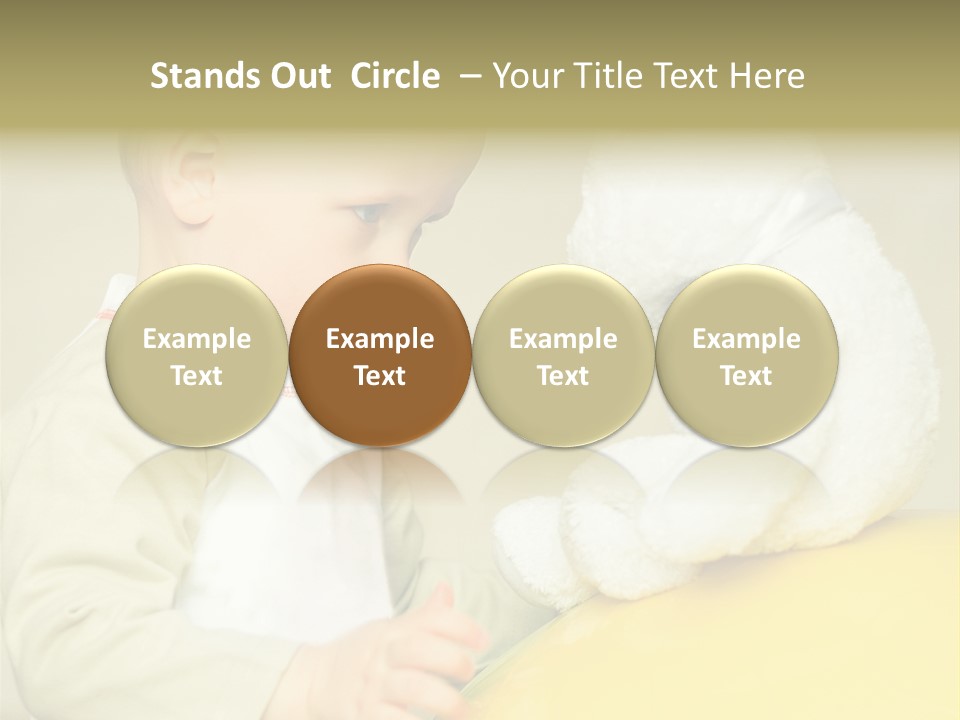 Stands Out Circle – Your Title Text Here

Example Text

Example Text

Example Text

Example Text